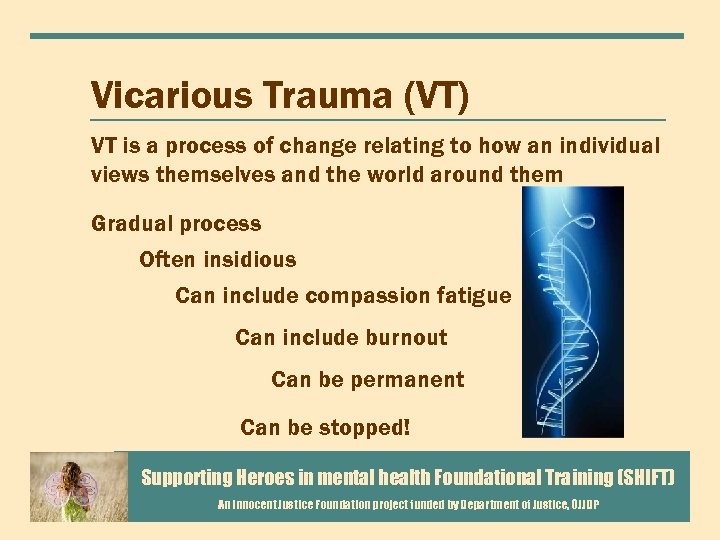 Vicarious Trauma (VT)

VT is a process of change relating to how an individual views themselves and the world around them

Gradual process

Often insidious

Can include compassion fatigue

Can include burnout

Can be permanent

Can be stopped!

Supporting Heroes in mental health Foundational Training (SHIFT)

An Innocent Justice Foundation project funded by Department of Justice, OJJDP